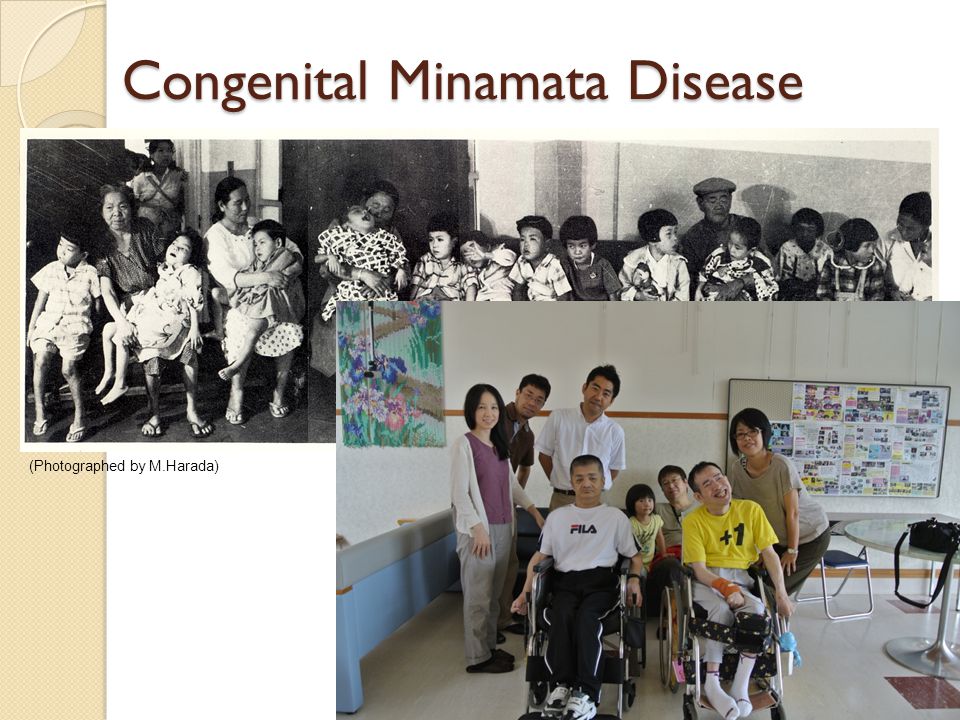 Congenital Minamata Disease

(Photographed by M.Harada)

FILA

+1